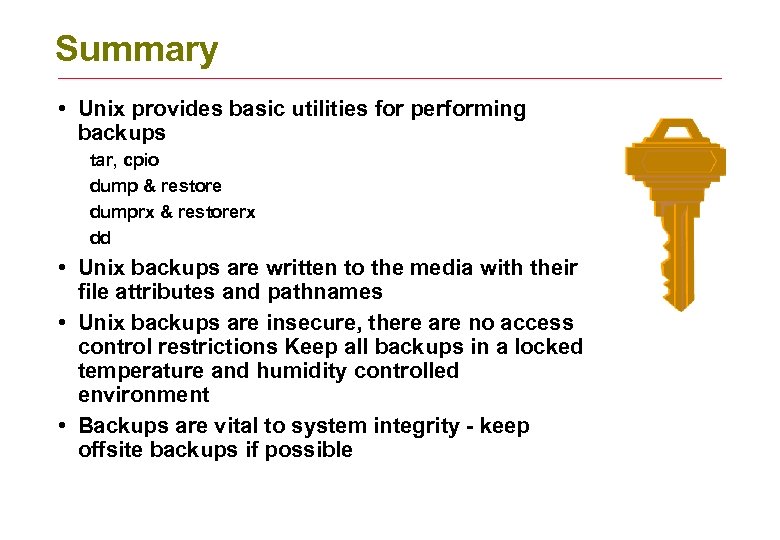 Summary

• Unix provides basic utilities for performing backups

tar, cpio

dump & restore

dumprx & restorerx

dd

• Unix backups are written to the media with their file attributes and pathnames

• Unix backups are insecure, there are no access control restrictions Keep all backups in a locked temperature and humidity controlled environment

• Backups are vital to system integrity - keep offsite backups if possible